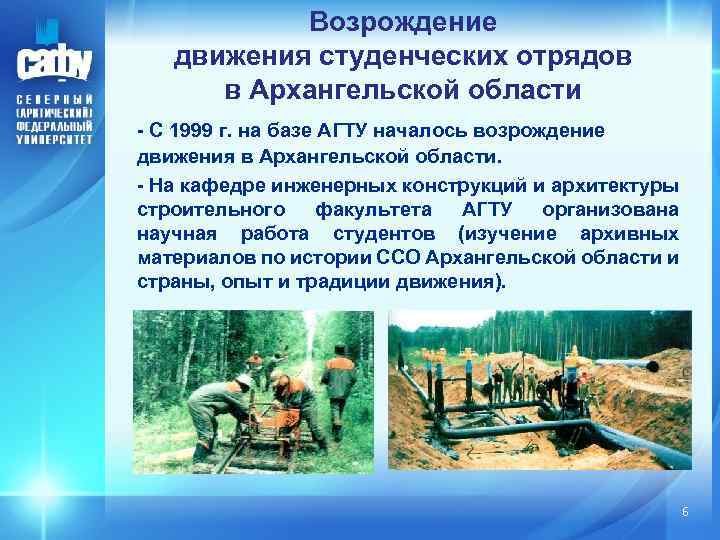 САФУ
СЕВЕРНЫЙ (АРКТИЧЕСКИЙ) ФЕДЕРАЛЬНЫЙ УНИВЕРСИТЕТ

Возрождение движения студенческих отрядов в Архангельской области

- С 1999 г. на базе АГТУ началось возрождение движения в Архангельской области.

- На кафедре инженерных конструкций и архитектуры строительного факультета АГТУ организована научная работа студентов (изучение архивных материалов по истории ССО Архангельской области и страны, опыт и традиции движения).

6